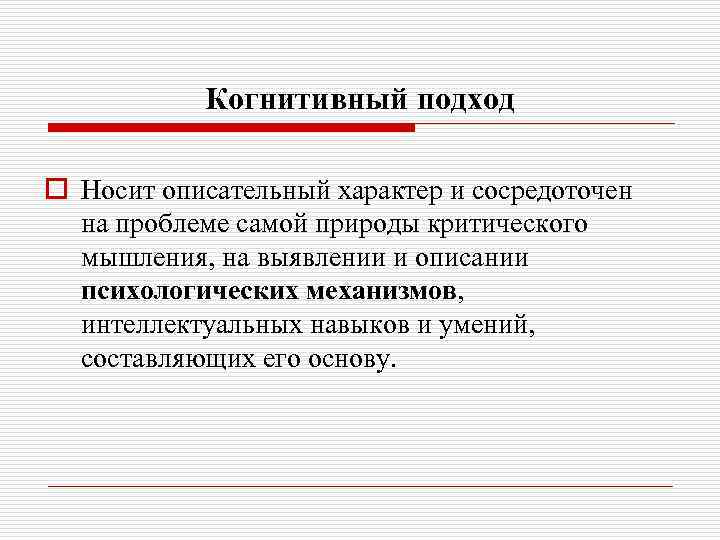 Когнитивный подход

Носит описательный характер и сосредоточен на проблеме самой природы критического мышления, на выявлении и описании психологических механизмов, интеллектуальных навыков и умений, составляющих его основу.